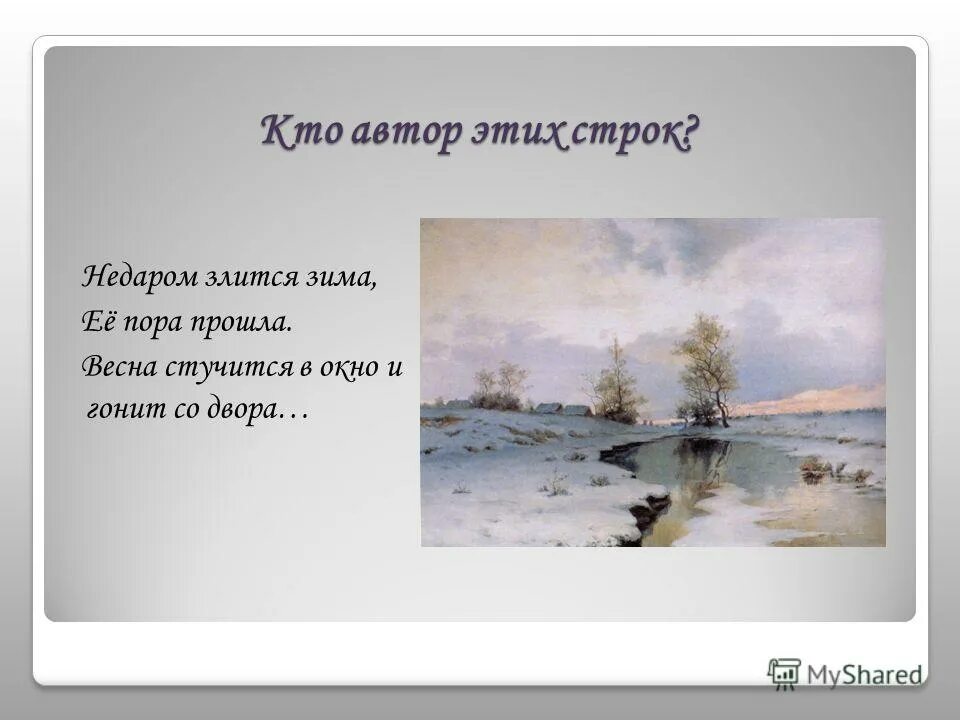 Кто автор этих строк?

Недаром злится зима,
Её пора прошла.
Весна стучится в окно и
гонит со двора…

MyShared